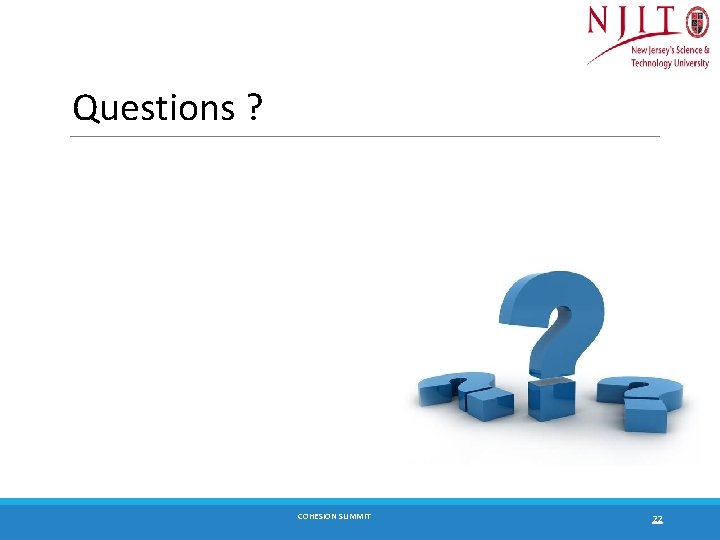 NJIT
New Jersey's Science & Technology University

Questions ?

COHESION SUMMIT

22